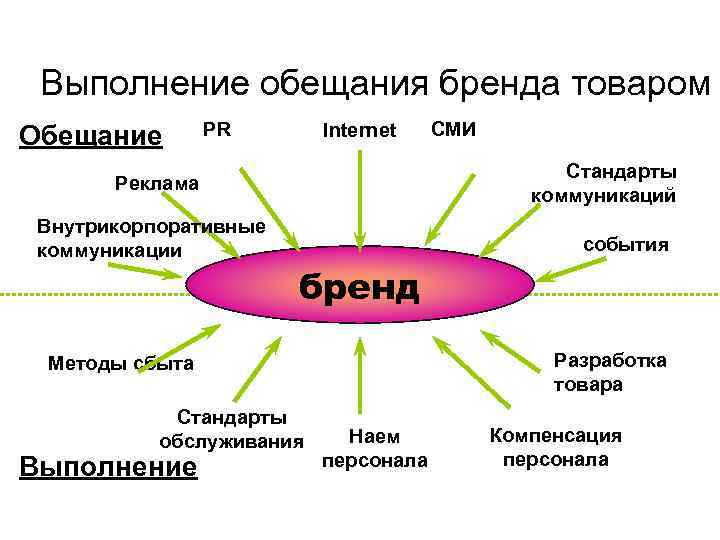 Выполнение обещания бренда товаром

Обещание

PR

Internet

СМИ

Реклама

Стандарты коммуникаций

Внутрикорпоративные коммуникации

события

бренд

Методы сбыта

Разработка товара

Стандарты обслуживания

Наем персонала

Компенсация персонала

Выполнение